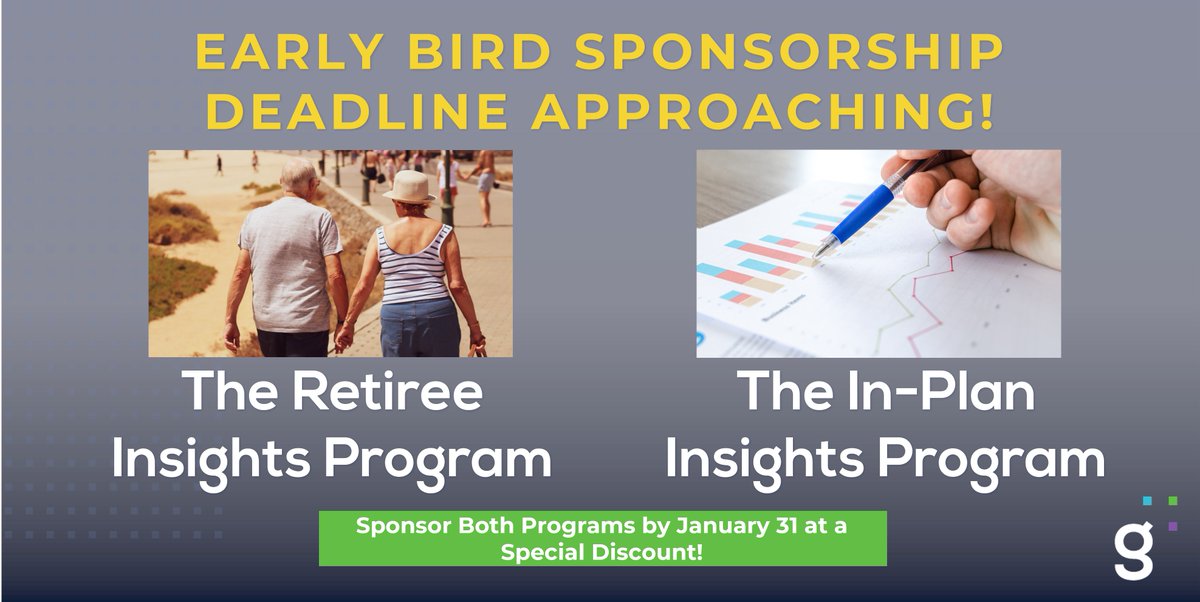 EARLY BIRD SPONSORSHIP DEADLINE APPROACHING!

The Retiree Insights Program

The In-Plan Insights Program

Sponsor Both Programs by January 31 at a Special Discount!

g